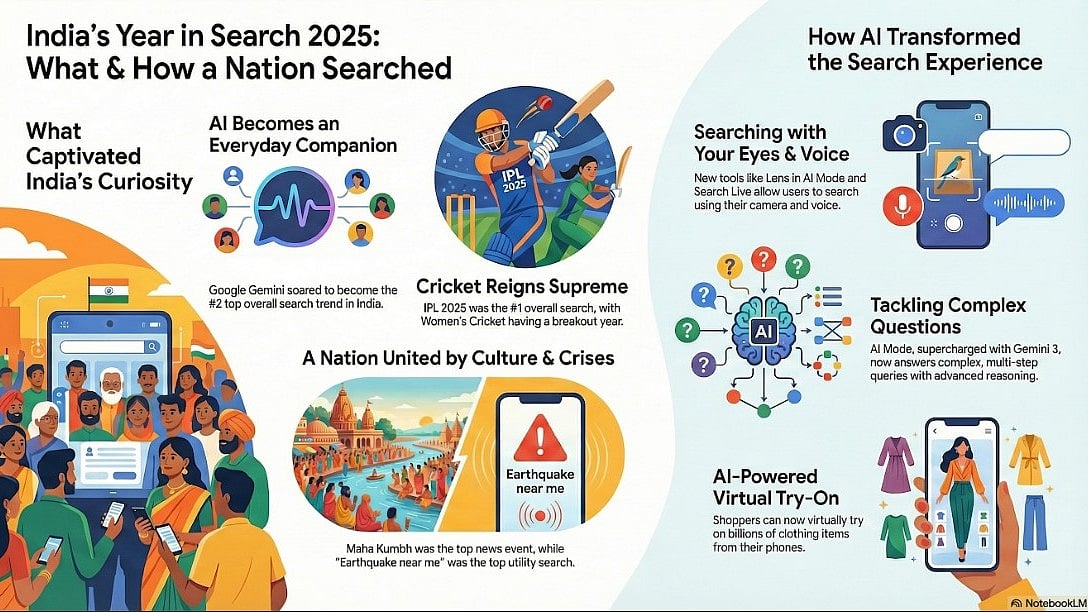 India's Year in Search 2025: What & How a Nation Searched

What Captivated India's Curiosity

AI Becomes an Everyday Companion

Google Gemini soared to become the #2 top overall search trend in India.

IPL 2025

Cricket Reigns Supreme

IPL 2025 was the #1 overall search, with Women's Cricket having a breakout year.

A Nation United by Culture & Crises

Earthquake near me

Maha Kumbh was the top news event, while "Earthquake near me" was the top utility search.

How AI Transformed the Search Experience

Searching with Your Eyes & Voice

New tools like Lens in AI Mode and Search Live allow users to search using their camera and voice.

AI

Tackling Complex Questions

AI Mode, supercharged with Gemini 3, now answers complex, multi-step queries with advanced reasoning.

AI-Powered Virtual Try-On

Shoppers can now virtually try on billions of clothing items from their phones.

NotebookLM